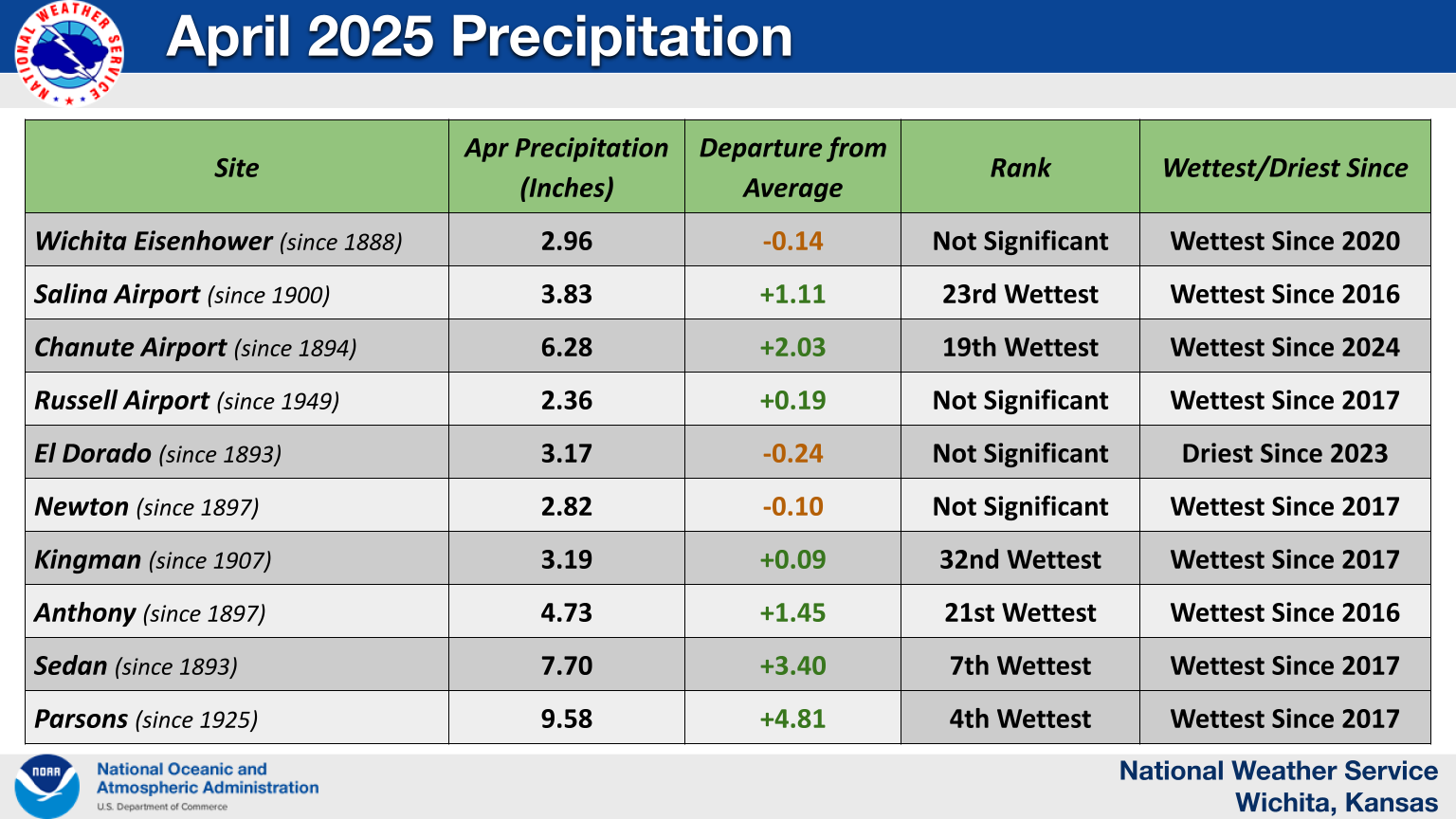 NATIONAL WEATHER SERVICE

April 2025 Precipitation

| Site | Apr Precipitation (Inches) | Departure from Average | Rank | Wettest/Driest Since |
|---|---|---|---|---|
| Wichita Eisenhower (since 1888) | 2.96 | -0.14 | Not Significant | Wettest Since 2020 |
| Salina Airport (since 1900) | 3.83 | +1.11 | 23rd Wettest | Wettest Since 2016 |
| Chanute Airport (since 1894) | 6.28 | +2.03 | 19th Wettest | Wettest Since 2024 |
| Russell Airport (since 1949) | 2.36 | +0.19 | Not Significant | Wettest Since 2017 |
| El Dorado (since 1893) | 3.17 | -0.24 | Not Significant | Driest Since 2023 |
| Newton (since 1897) | 2.82 | -0.10 | Not Significant | Wettest Since 2017 |
| Kingman (since 1907) | 3.19 | +0.09 | 32nd Wettest | Wettest Since 2017 |
| Anthony (since 1897) | 4.73 | +1.45 | 21st Wettest | Wettest Since 2016 |
| Sedan (since 1893) | 7.70 | +3.40 | 7th Wettest | Wettest Since 2017 |
| Parsons (since 1925) | 9.58 | +4.81 | 4th Wettest | Wettest Since 2017 |

NOAA
National Oceanic and Atmospheric Administration
U.S. Department of Commerce

National Weather Service
Wichita, Kansas